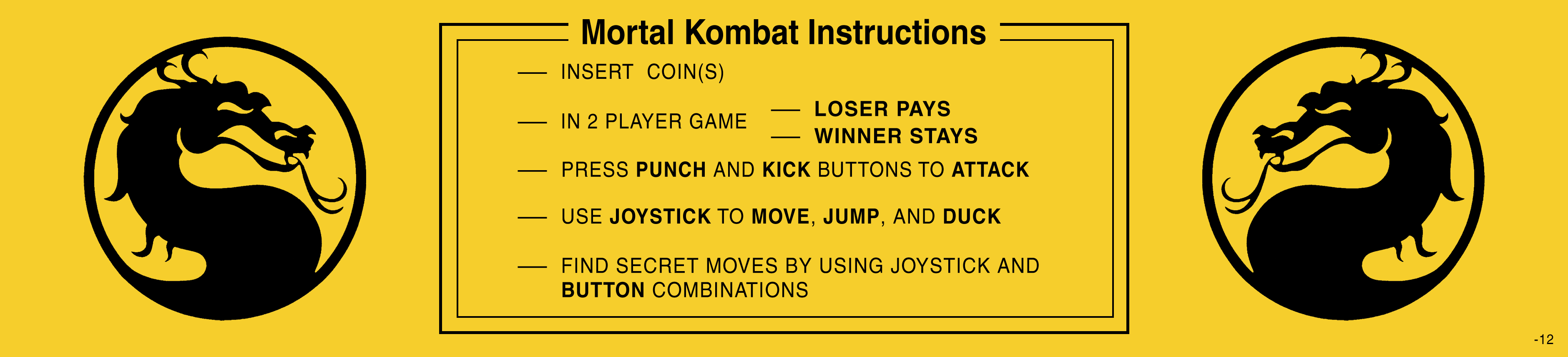 Mortal Kombat Instructions

— INSERT COIN(S)

— IN 2 PLAYER GAME — LOSER PAYS
— WINNER STAYS

— PRESS PUNCH AND KICK BUTTONS TO ATTACK

— USE JOYSTICK TO MOVE, JUMP, AND DUCK

— FIND SECRET MOVES BY USING JOYSTICK AND BUTTON COMBINATIONS

-12